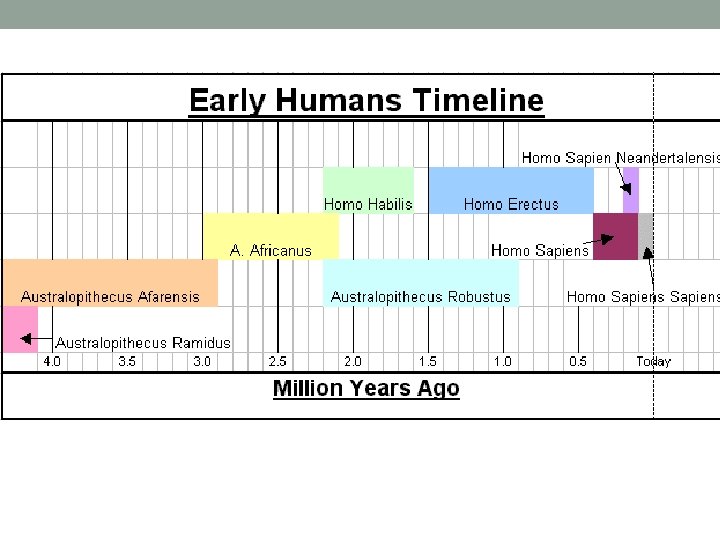 Early Humans Timeline

Homo Sapien Neandertalensis

Homo Habilis

Homo Erectus

A. Africanus

Homo Sapiens

Australopithecus Afarensis

Australopithecus Robustus

Homo Sapiens Sapiens

Australopithecus Ramidus

4.0 3.5 3.0 2.5 2.0 1.5 1.0 0.5 Today

Million Years Ago